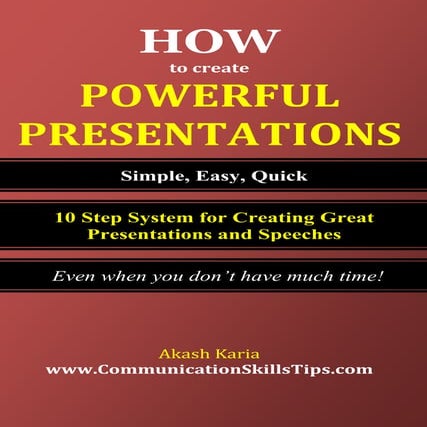 HOW
to create
POWERFUL
PRESENTATIONS

Simple, Easy, Quick

10 Step System for Creating Great Presentations and Speeches

Even when you don't have much time!

Akash Karia
www.CommunicationSkillsTips.com